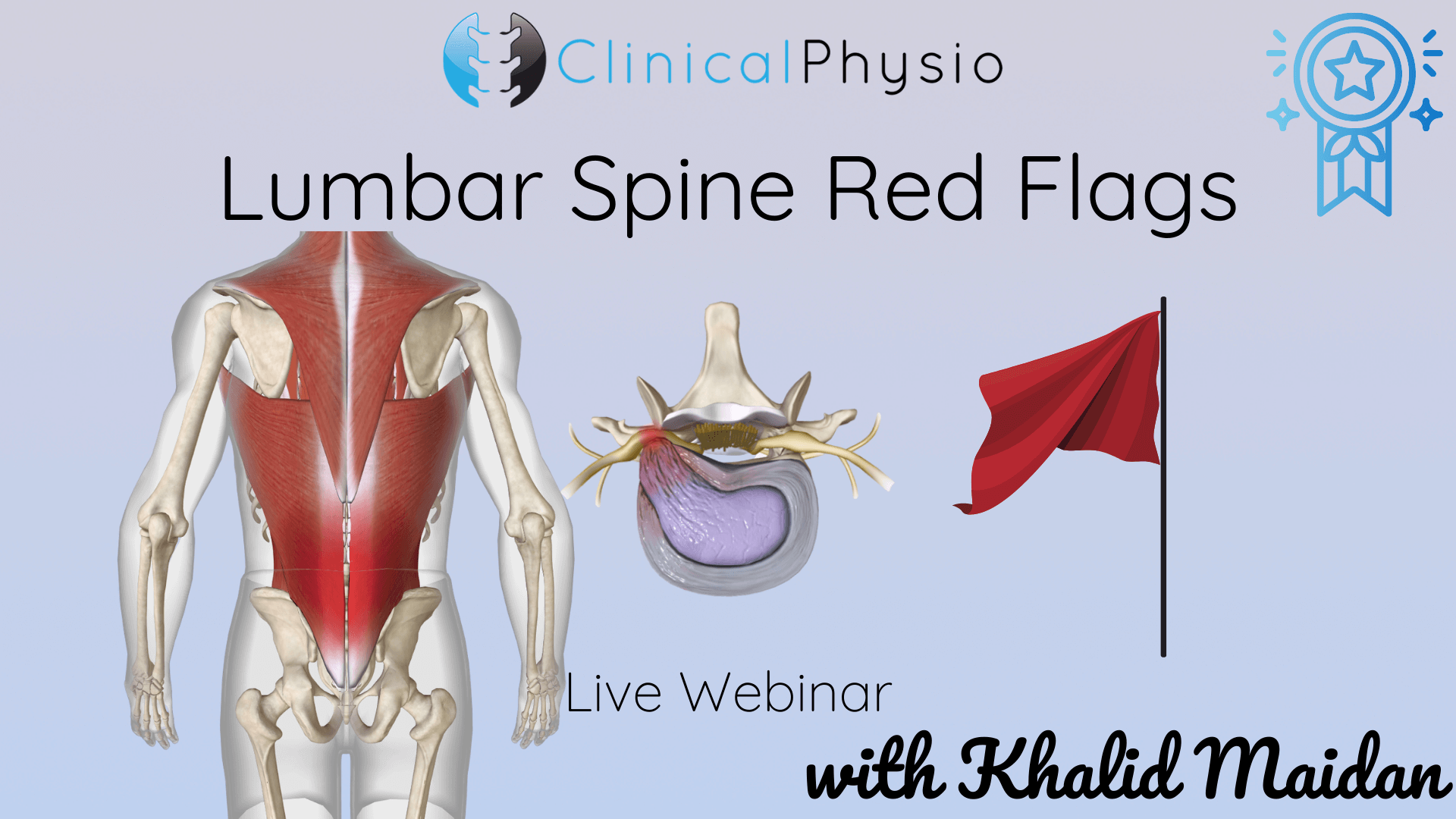 ClinicalPhysio

Lumbar Spine Red Flags

Live Webinar

with Khalid Maidan